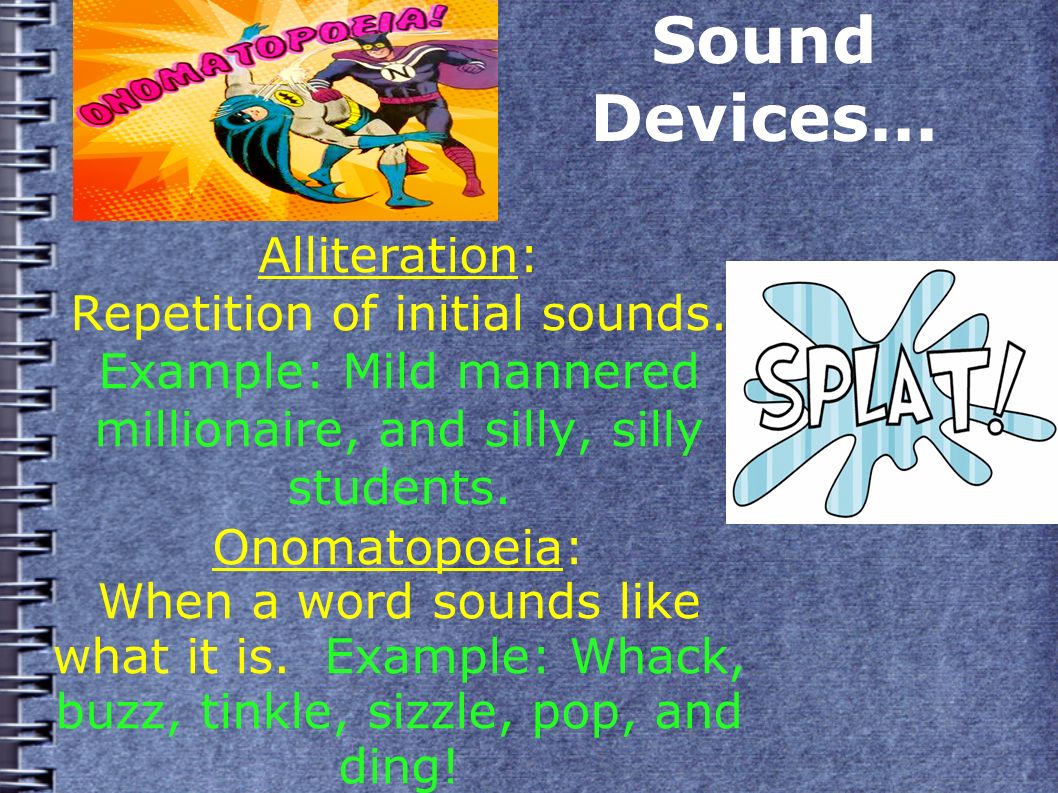 ONOMATOPOEIA!

N

Sound Devices…

Alliteration:
Repetition of initial sounds.
Example: Mild mannered millionaire, and silly, silly students.

SPLAT!

Onomatopoeia:
When a word sounds like what it is. Example: Whack, buzz, tinkle, sizzle, pop, and ding!